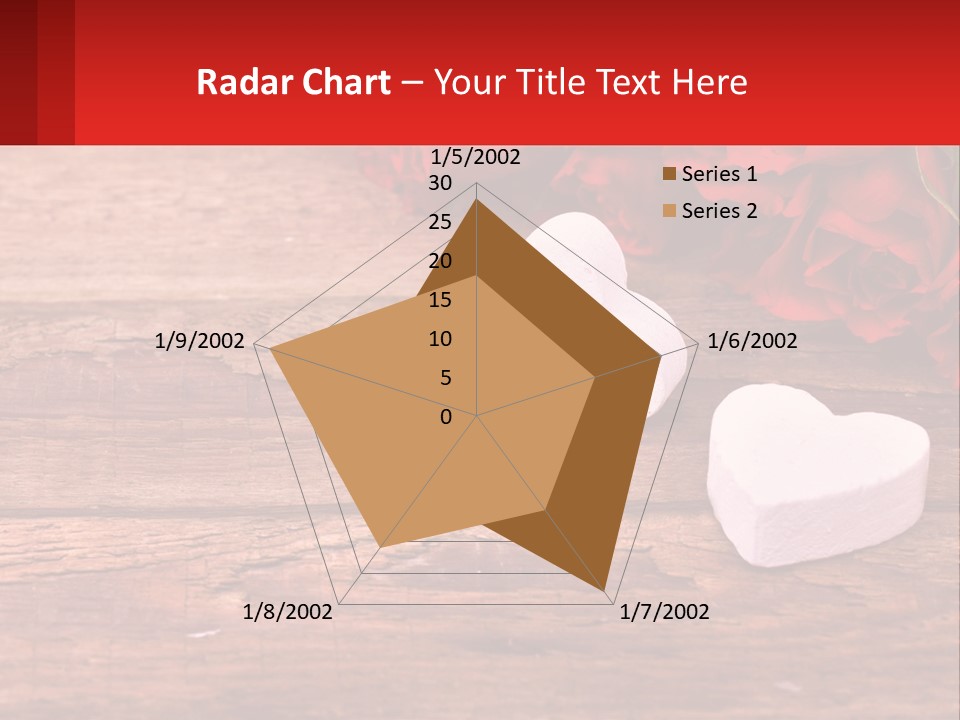 Radar Chart – Your Title Text Here

1/5/2002
30
25
20
15
10
5
0
1/6/2002
1/7/2002
1/8/2002
1/9/2002

Series 1
Series 2